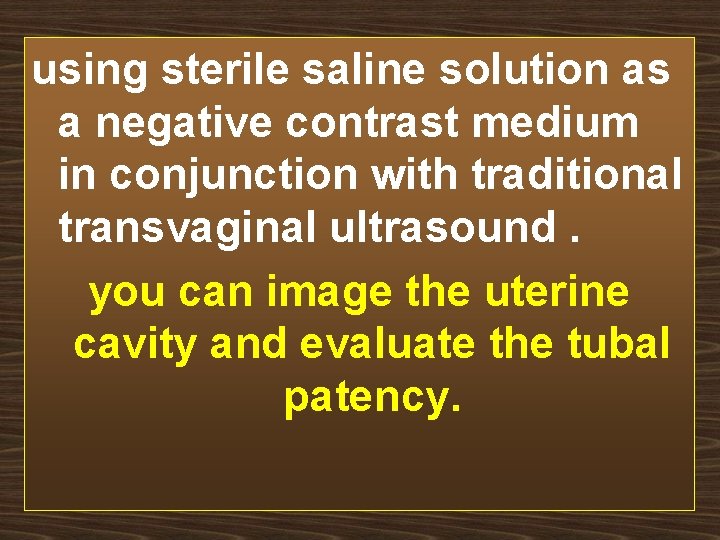 using sterile saline solution as a negative contrast medium in conjunction with traditional transvaginal ultrasound .

you can image the uterine cavity and evaluate the tubal patency.